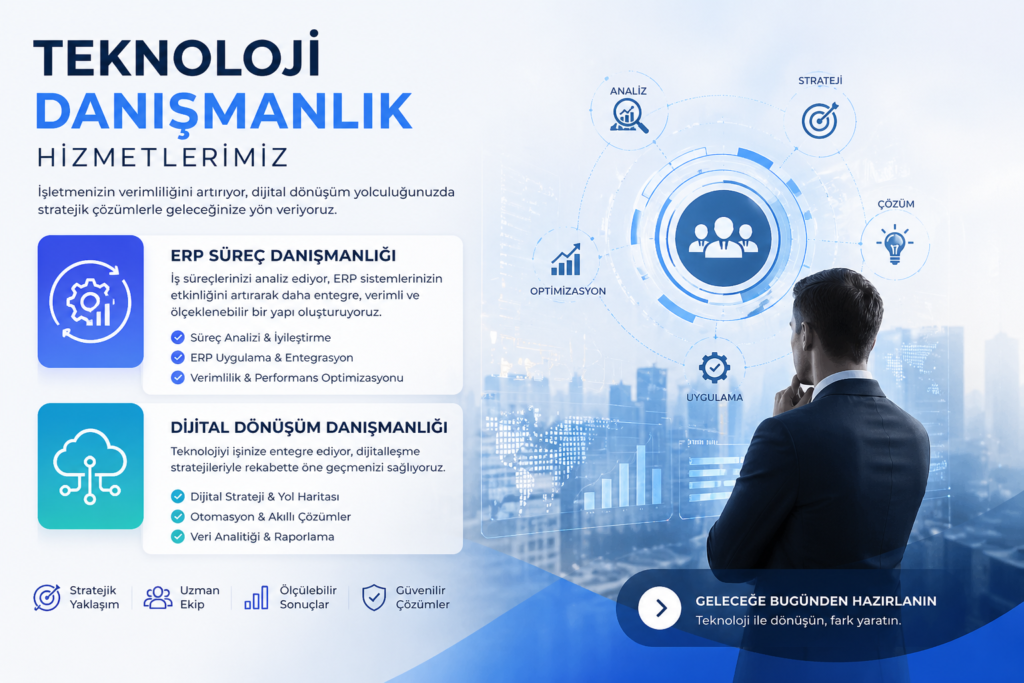 TEKNOLOJİ
DANIŞMANLIK
HİZMETLERİMİZ

İşletmenizin verimliliğini artırıyor, dijital dönüşüm yolculuğunuzda stratejik çözümlerle geleceğinize yön veriyoruz.

ERP SÜREÇ DANIŞMANLIĞI

İş süreçlerinizi analiz ediyor, ERP sistemlerinizin etkinliğini artırarak daha entegre, verimli ve ölçeklenebilir bir yapı oluşturuyoruz.

Süreç Analizi & İyileştirme
ERP Uygulama & Entegrasyon
Verimlilik & Performans Optimizasyonu

DİJİTAL DÖNÜŞÜM DANIŞMANLIĞI

Teknolojiyi işinize entegre ediyor, dijitalleşme stratejileriyle rekabette öne geçmenizi sağlıyoruz.

Dijital Strateji & Yol Haritası
Otomasyon & Akıllı Çözümler
Veri Analitiği & Raporlama

Stratejik Yaklaşım
Uzman Ekip
Ölçülebilir Sonuçlar
Güvenilir Çözümler

ANALİZ
STRATEJİ
ÇÖZÜM
OPTİMİZASYON
UYGULAMA

GELECEĞE BUGÜNDEN HAZIRLANIN
Teknoloji ile dönüşün, fark yaratın.